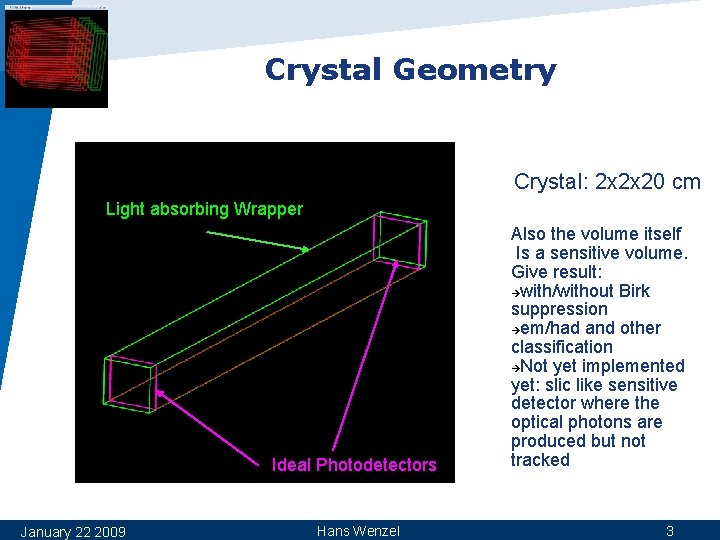 Crystal Geometry

Light absorbing Wrapper

Ideal Photodetectors

Crystal: 2x2x20 cm

Also the volume itself Is a sensitive volume. Give result:
→with/without Birk suppression
→em/had and other classification
→Not yet implemented yet: slic like sensitive detector where the optical photons are produced but not tracked

January 22 2009

Hans Wenzel

3